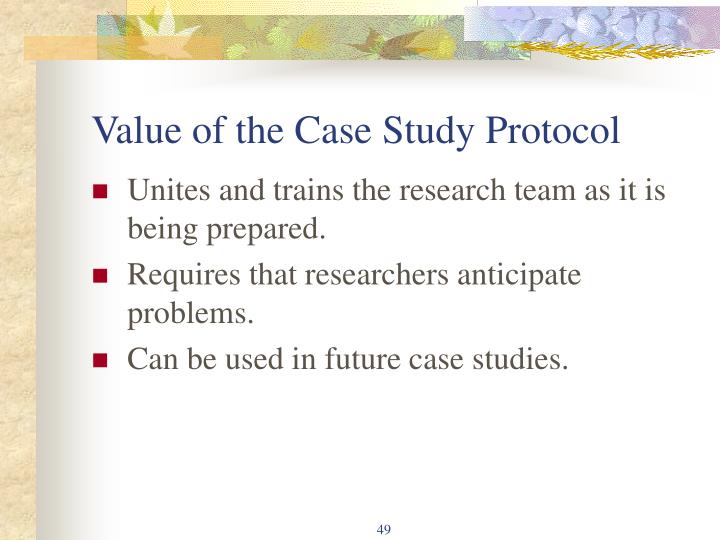 Value of the Case Study Protocol

- Unites and trains the research team as it is being prepared.
- Requires that researchers anticipate problems.
- Can be used in future case studies.

49